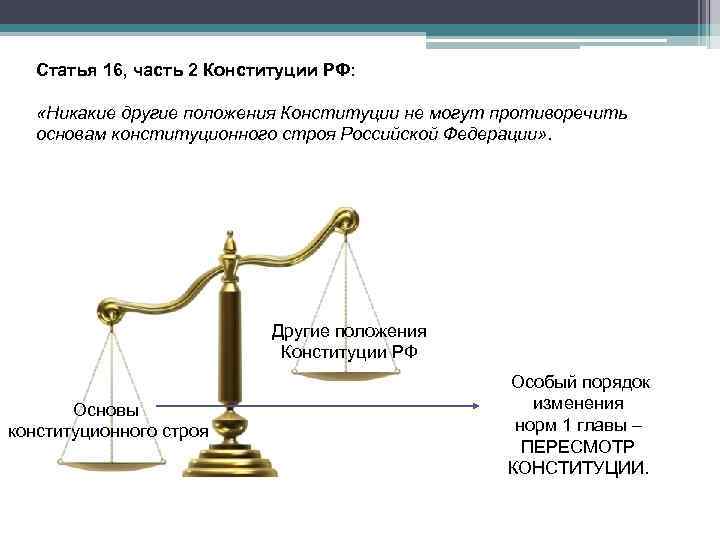 Статья 16, часть 2 Конституции РФ:

«Никакие другие положения Конституции не могут противоречить основам конституционного строя Российской Федерации».

Другие положения Конституции РФ

Основы конституционного строя

Особый порядок изменения норм 1 главы – ПЕРЕСМОТР КОНСТИТУЦИИ.